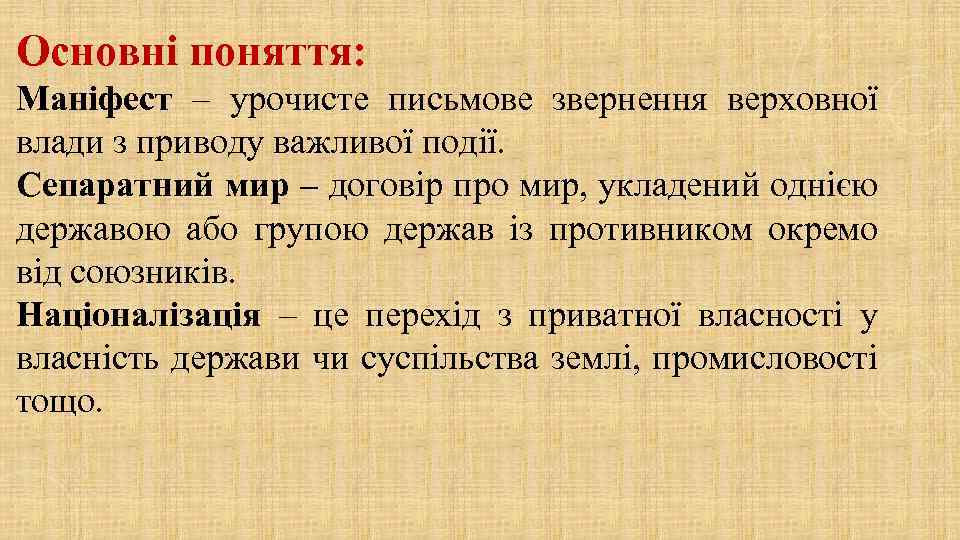 Основні поняття:

Маніфест – урочисте письмове звернення верховної влади з приводу важливої події.

Сепаратний мир – договір про мир, укладений однією державою або групою держав із противником окремо від союзників.

Націоналізація – це перехід з приватної власності у власність держави чи суспільства землі, промисловості тощо.